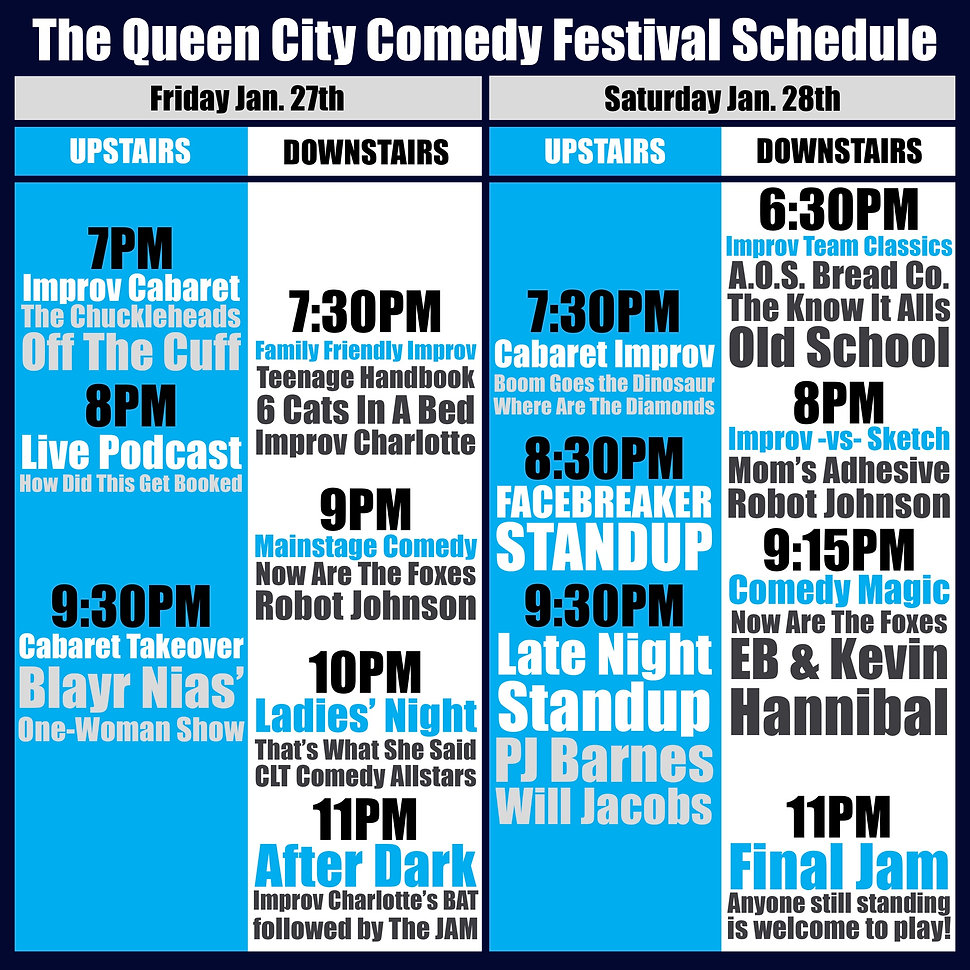 The Queen City Comedy Festival Schedule

Friday Jan. 27th

UPSTAIRS

7PM
Improv Cabaret
The Chuckleheads
Off The Cuff

8PM
Live Podcast
How Did This Get Booked

9:30PM
Cabaret Takeover
Blayr Nias'
One-Woman Show

DOWNSTAIRS

7:30PM
Family Friendly Improv
Teenage Handbook
6 Cats In A Bed
Improv Charlotte

9PM
Mainstage Comedy
Now Are The Foxes
Robot Johnson

10PM
Ladies' Night
That's What She Said
CLT Comedy Allstars

11PM
After Dark
Improv Charlotte's BAT
followed by The JAM

Saturday Jan. 28th

UPSTAIRS

7:30PM
Cabaret Improv
Boom Goes the Dinosaur
Where Are The Diamonds

8:30PM
FACEBREAKER
STANDUP

9:30PM
Late Night
Standup
PJ Barnes
Will Jacobs

DOWNSTAIRS

6:30PM
Improv Team Classics
A.O.S. Bread Co.
The Know It Alls
Old School

8PM
Improv -vs- Sketch
Mom's Adhesive
Robot Johnson

9:15PM
Comedy Magic
Now Are The Foxes
EB & Kevin
Hannibal

11PM
Final Jam
Anyone still standing
is welcome to play!